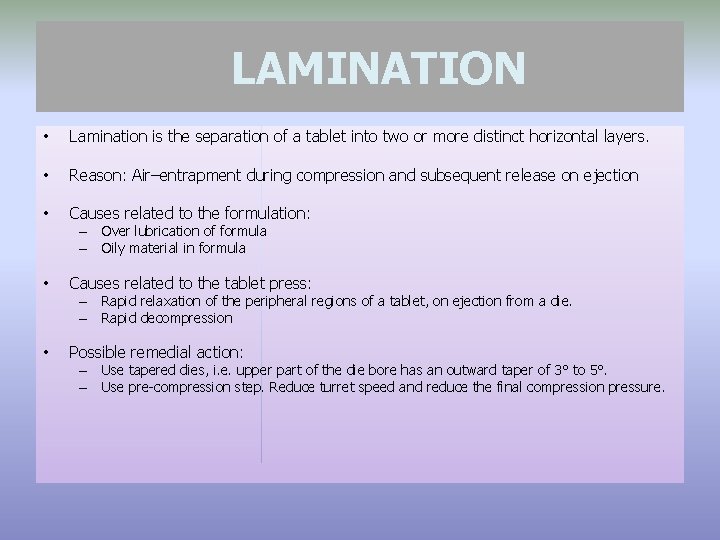 LAMINATION

• Lamination is the separation of a tablet into two or more distinct horizontal layers.

• Reason: Air–entrapment during compression and subsequent release on ejection

• Causes related to the formulation:
– Over lubrication of formula
– Oily material in formula

• Causes related to the tablet press:
– Rapid relaxation of the peripheral regions of a tablet, on ejection from a die.
– Rapid decompression

• Possible remedial action:
– Use tapered dies, i.e. upper part of the die bore has an outward taper of 3° to 5°.
– Use pre-compression step. Reduce turret speed and reduce the final compression pressure.